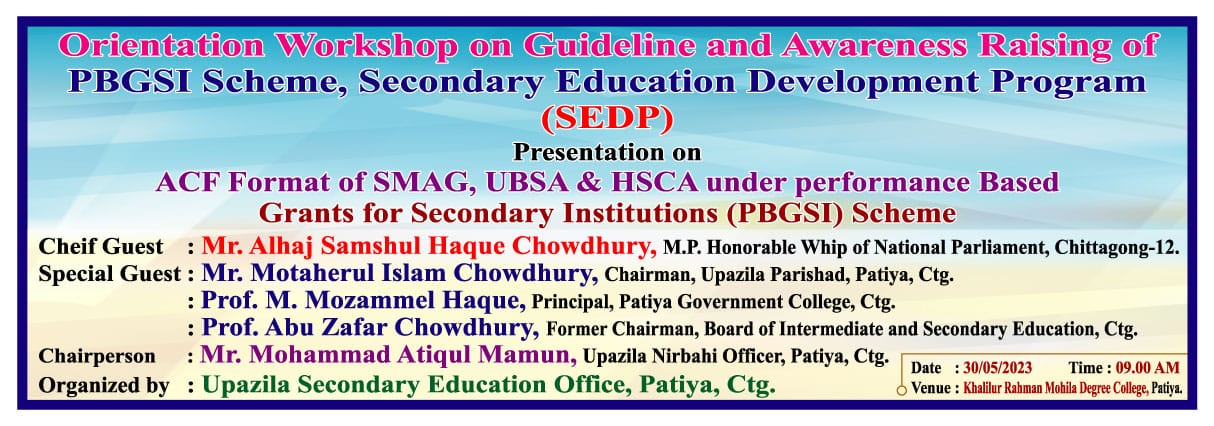 Orientation Workshop on Guideline and Awareness Raising of PBGSI Scheme, Secondary Education Development Program (SEDP)

Presentation on

ACF Format of SMAG, UBSA & HSCA under performance Based Grants for Secondary Institutions (PBGSI) Scheme

Cheif Guest : Mr. Alhaj Samshul Haque Chowdhury, M.P. Honorable Whip of National Parliament, Chittagong-12.
Special Guest : Mr. Motaherul Islam Chowdhury, Chairman, Upazila Parishad, Patiya, Ctg.
: Prof. M. Mozammel Haque, Principal, Patiya Government College, Ctg.
: Prof. Abu Zafar Chowdhury, Former Chairman, Board of Intermediate and Secondary Education, Ctg.
Chairperson : Mr. Mohammad Atiqul Mamun, Upazila Nirbahi Officer, Patiya, Ctg.
Organized by : Upazila Secondary Education Office, Patiya, Ctg.

Date : 30/05/2023 Time : 09.00 AM
Venue : Khalilur Rahman Mohila Degree College, Patiya.